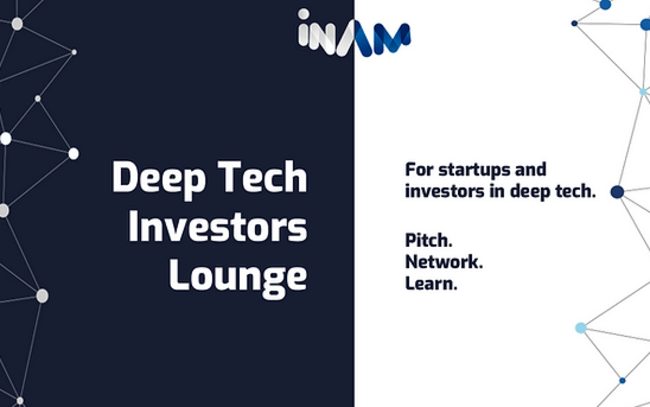 iNAM

Deep Tech Investors Lounge

For startups and investors in deep tech.

Pitch.
Network.
Learn.